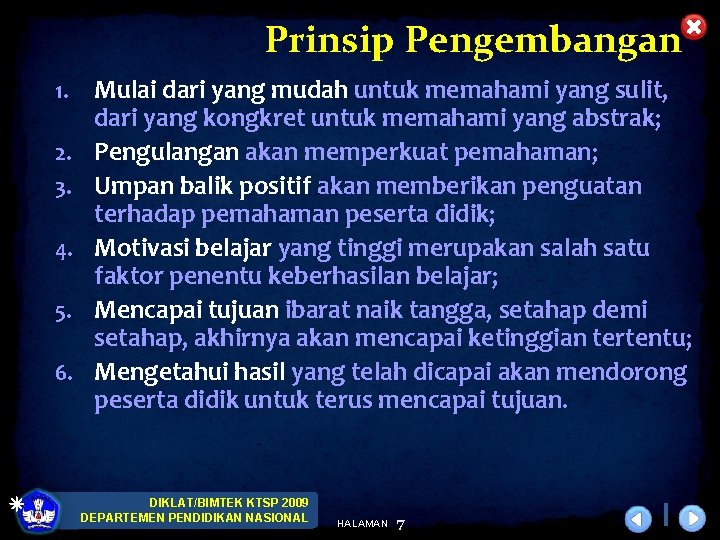 Prinsip Pengembangan

1. Mulai dari yang mudah untuk memahami yang sulit, dari yang kongkret untuk memahami yang abstrak;
2. Pengulangan akan memperkuat pemahaman;
3. Umpan balik positif akan memberikan penguatan terhadap pemahaman peserta didik;
4. Motivasi belajar yang tinggi merupakan salah satu faktor penentu keberhasilan belajar;
5. Mencapai tujuan ibarat naik tangga, setahap demi setahap, akhirnya akan mencapai ketinggian tertentu;
6. Mengetahui hasil yang telah dicapai akan mendorong peserta didik untuk terus mencapai tujuan.

DIKLAT/BIMTEK KTSP 2009
DEPARTEMEN PENDIDIKAN NASIONAL

HALAMAN 7